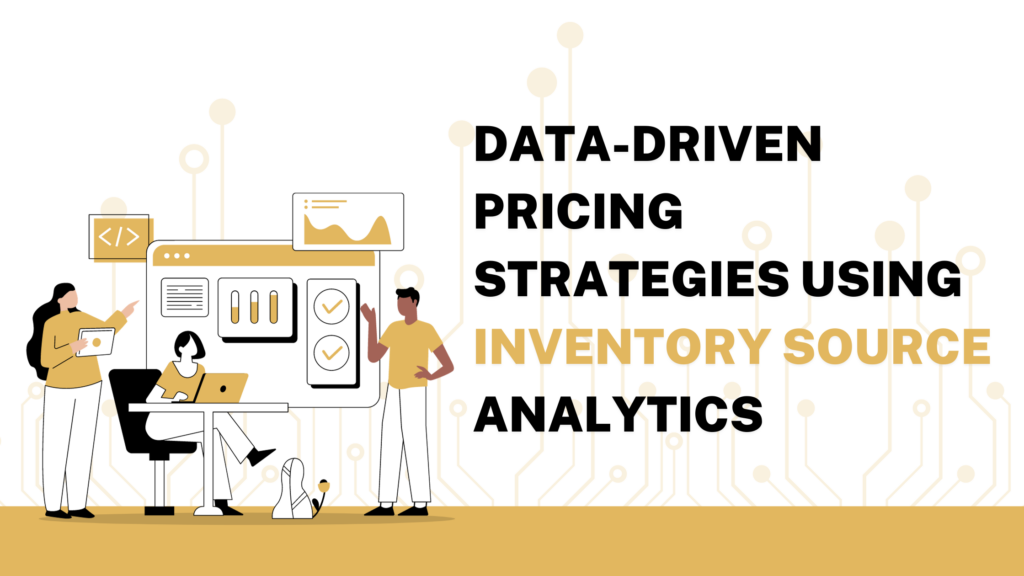 </>

DATA-DRIVEN PRICING STRATEGIES USING INVENTORY SOURCE ANALYTICS